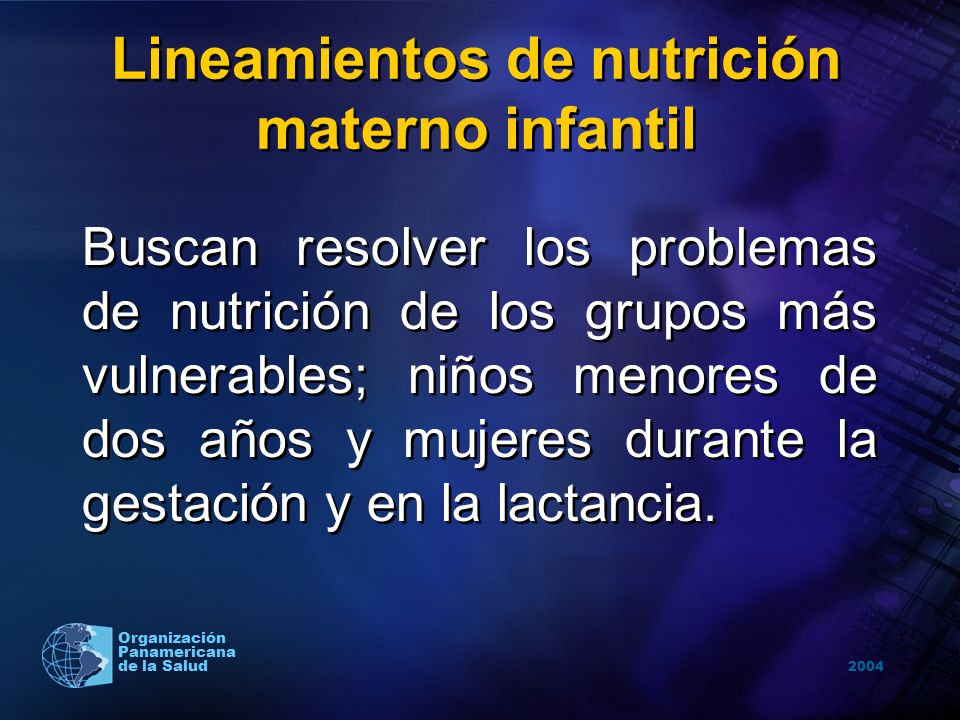 Lineamientos de nutrición materno infantil

Buscan resolver los problemas de nutrición de los grupos más vulnerables; niños menores de dos años y mujeres durante la gestación y en la lactancia.

Organización Panamericana de la Salud

2004